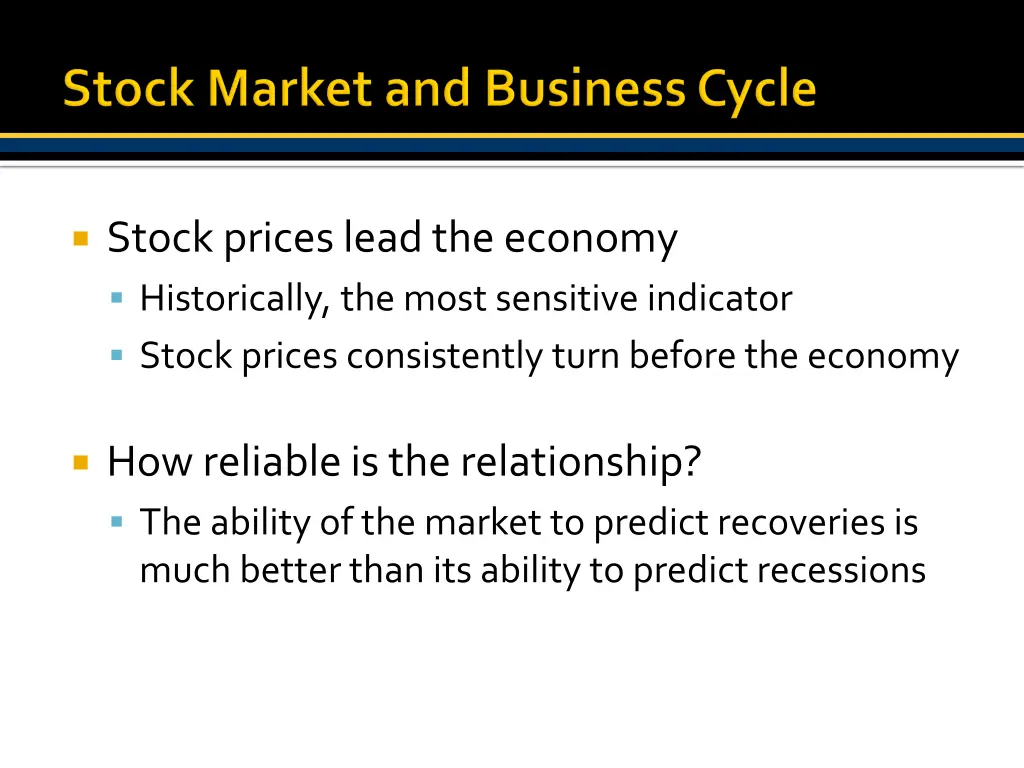 Stock Market and Business Cycle

Stock prices lead the economy
Historically, the most sensitive indicator
Stock prices consistently turn before the economy

How reliable is the relationship?
The ability of the market to predict recoveries is much better than its ability to predict recessions